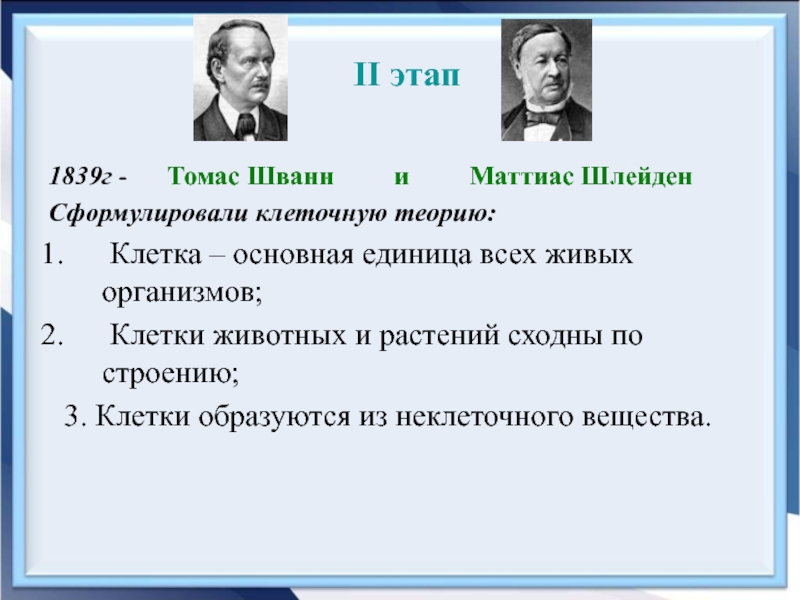 II этап

1839г - Томас Шванн и Маттиас Шлейден

Сформулировали клеточную теорию:

1. Клетка – основная единица всех живых организмов;

2. Клетки животных и растений сходны по строению;

3. Клетки образуются из неклеточного вещества.